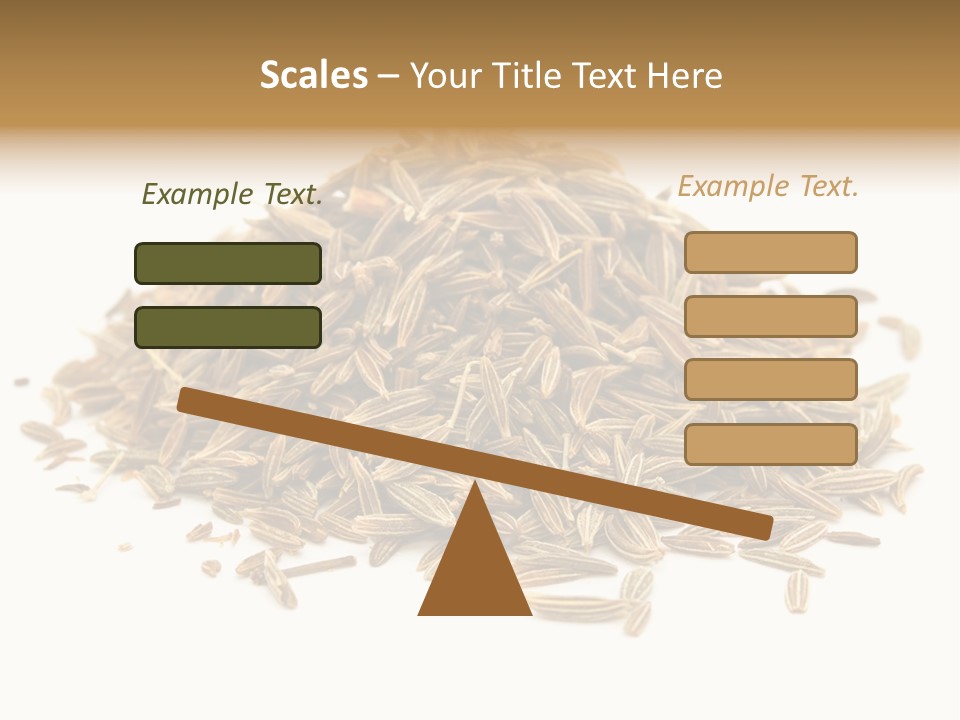 Scales – Your Title Text Here

Example Text.

Example Text.